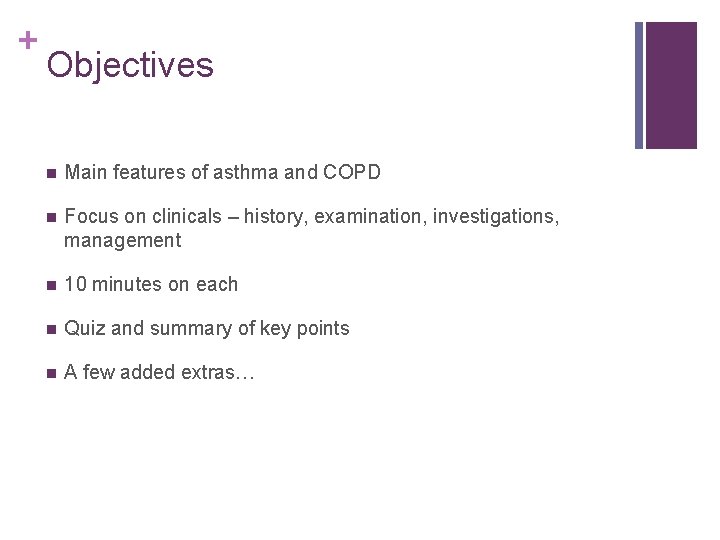 +
Objectives

■ Main features of asthma and COPD

■ Focus on clinicals – history, examination, investigations, management

■ 10 minutes on each

■ Quiz and summary of key points

■ A few added extras…